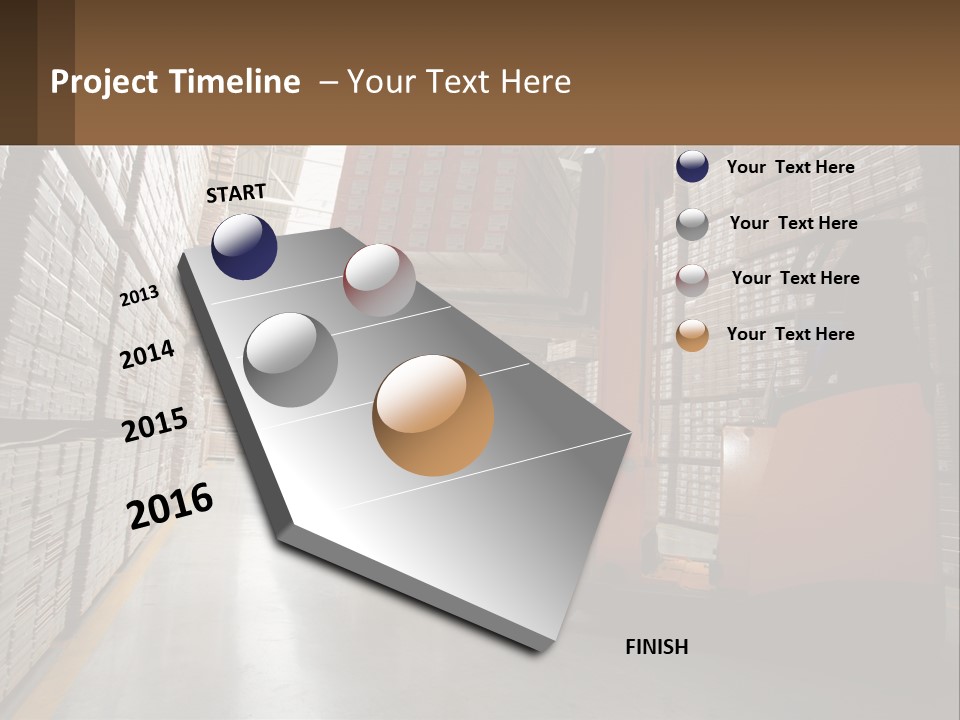 Project Timeline – Your Text Here

START

2013

2014

2015

2016

FINISH

Your Text Here

Your Text Here

Your Text Here

Your Text Here